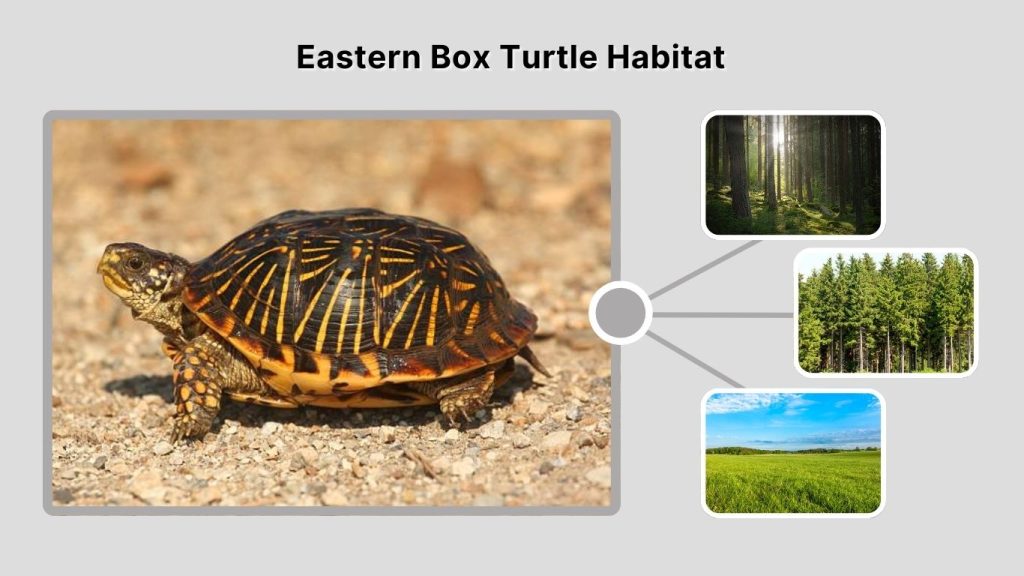 Eastern Box Turtle Habitat